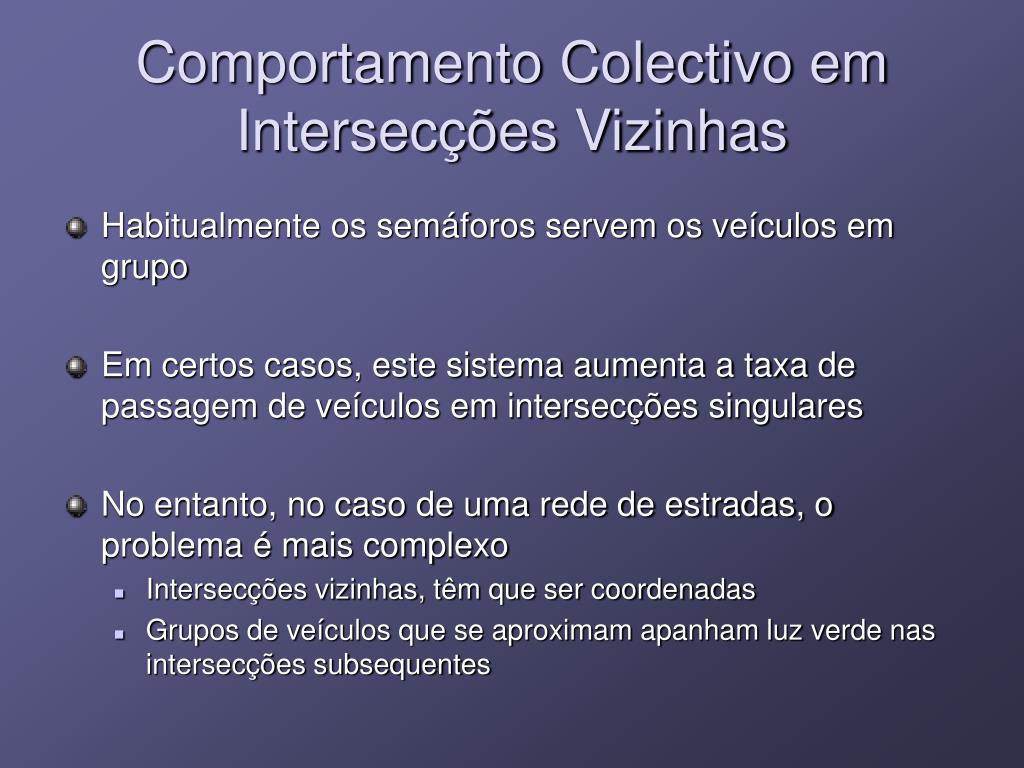 Comportamento Colectivo em Intersecções Vizinhas

Habitualmente os semáforos servem os veículos em grupo

Em certos casos, este sistema aumenta a taxa de passagem de veículos em intersecções singulares

No entanto, no caso de uma rede de estradas, o problema é mais complexo

Intersecções vizinhas, têm que ser coordenadas

Grupos de veículos que se aproximam apanham luz verde nas intersecções subsequentes